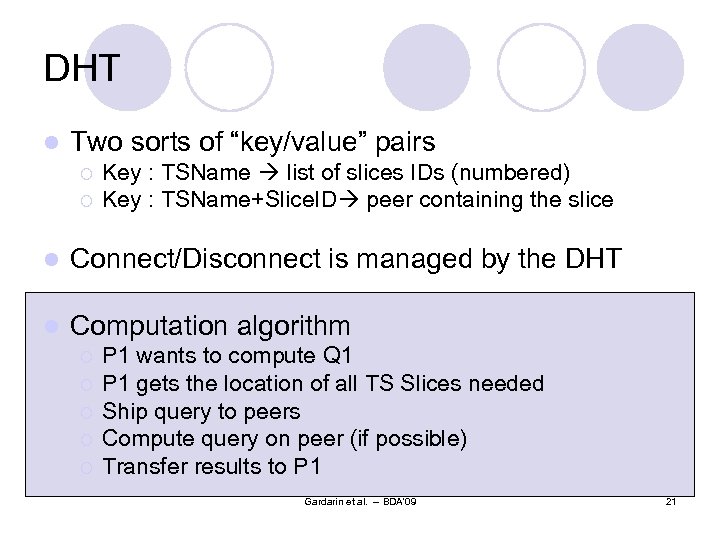 DHT

- Two sorts of “key/value” pairs
  - Key : TSName → list of slices IDs (numbered)
  - Key : TSName+SliceID→ peer containing the slice

- Connect/Disconnect is managed by the DHT

- Computation algorithm
  - P1 wants to compute Q1
  - P1 gets the location of all TS Slices needed
  - Ship query to peers
  - Compute query on peer (if possible)
  - Transfer results to P1

Gardarin et al. – BDA'09

21